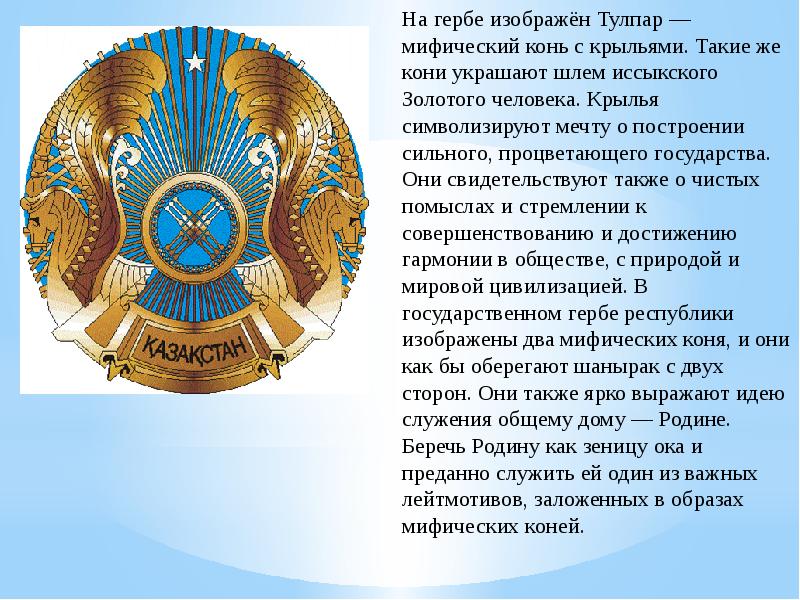 ҚАЗАҚСТАН

На гербе изображён Тулпар — мифический конь с крыльями. Такие же кони украшают шлем иссыкского Золотого человека. Крылья символизируют мечту о построении сильного, процветающего государства. Они свидетельствуют также о чистых помыслах и стремлении к совершенствованию и достижению гармонии в обществе, с природой и мировой цивилизацией. В государственном гербе республики изображены два мифических коня, и они как бы оберегают шанырак с двух сторон. Они также ярко выражают идею служения общему дому — Родине. Беречь Родину как зеницу ока и преданно служить ей один из важных лейтмотивов, заложенных в образах мифических коней.